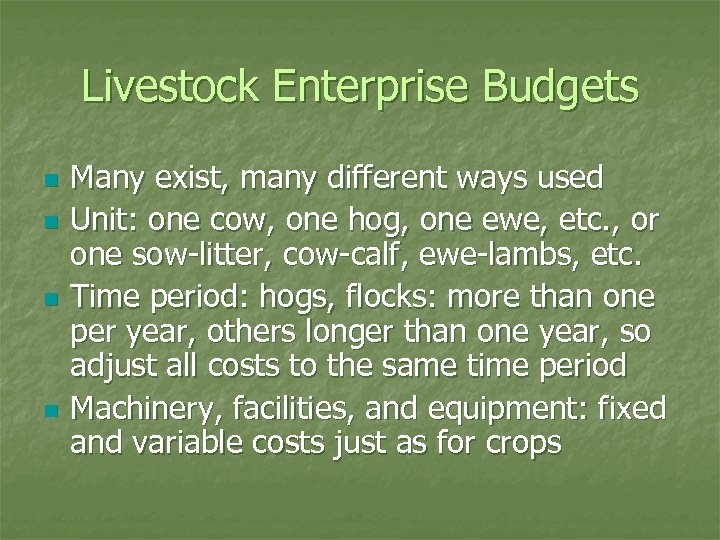 Livestock Enterprise Budgets

- Many exist, many different ways used
- Unit: one cow, one hog, one ewe, etc., or one sow-litter, cow-calf, ewe-lambs, etc.
- Time period: hogs, flocks: more than one per year, others longer than one year, so adjust all costs to the same time period
- Machinery, facilities, and equipment: fixed and variable costs just as for crops